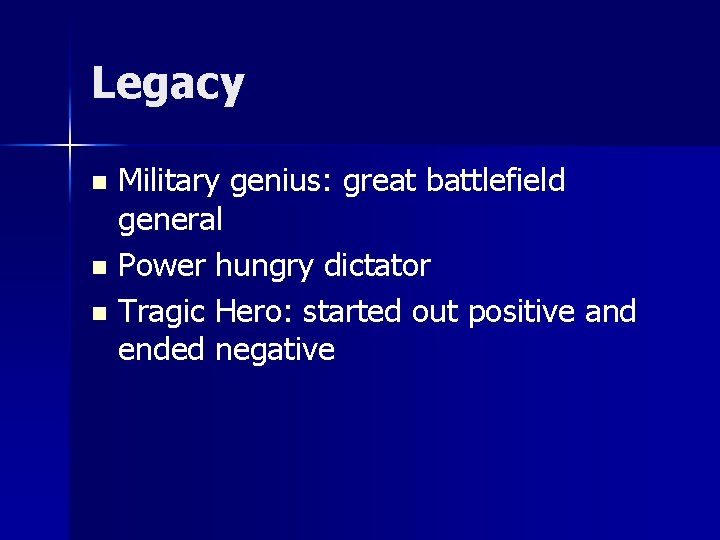 Legacy

• Military genius: great battlefield general
• Power hungry dictator
• Tragic Hero: started out positive and ended negative